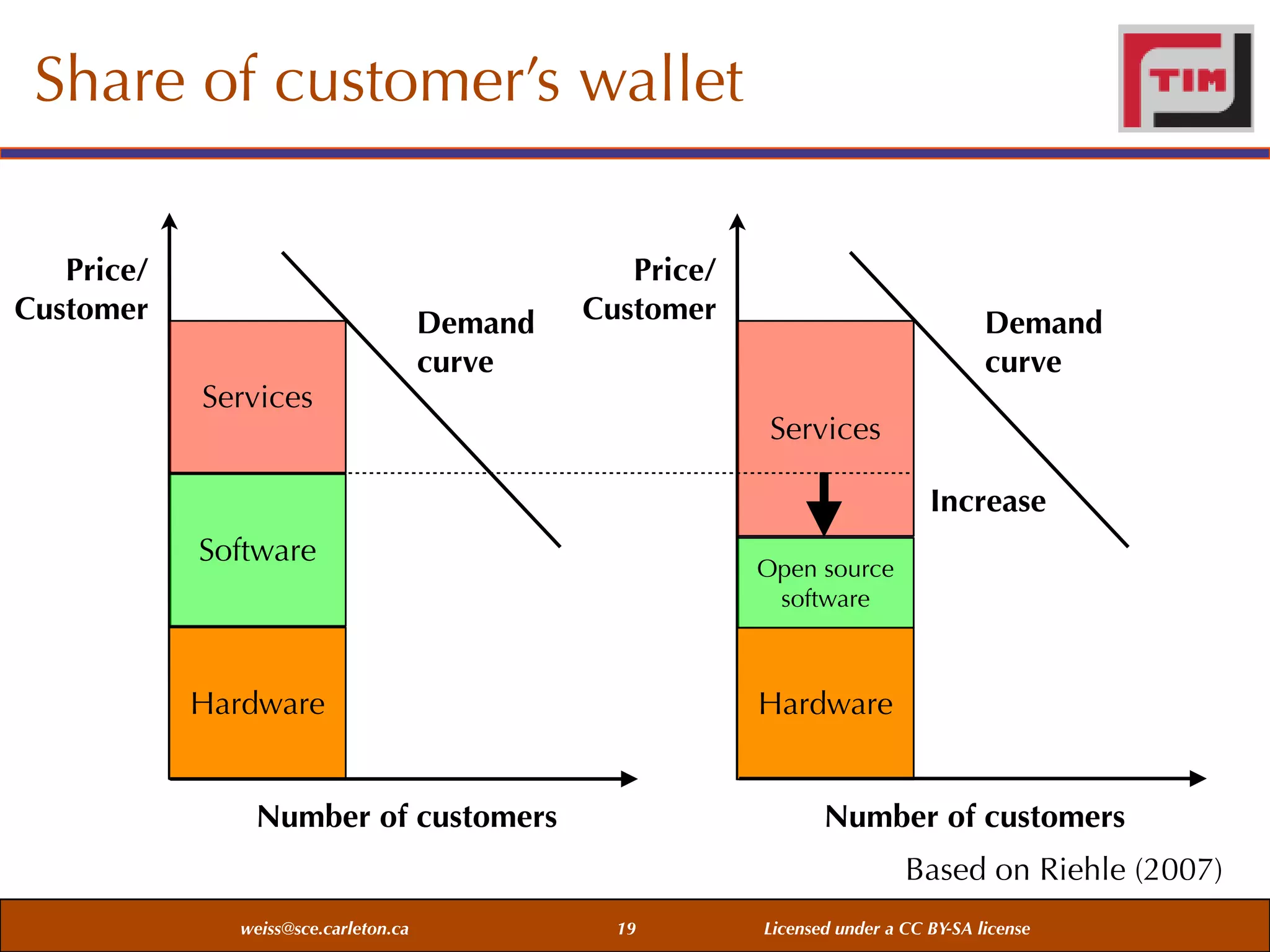 Share of customer's wallet

TIM

Price/ Customer

Demand curve

Services

Software

Hardware

Number of customers

Price/ Customer

Demand curve

Services

Increase

Open source software

Hardware

Number of customers

Based on Riehle (2007)

weiss@sce.carleton.ca

19

Licensed under a CC BY-SA license